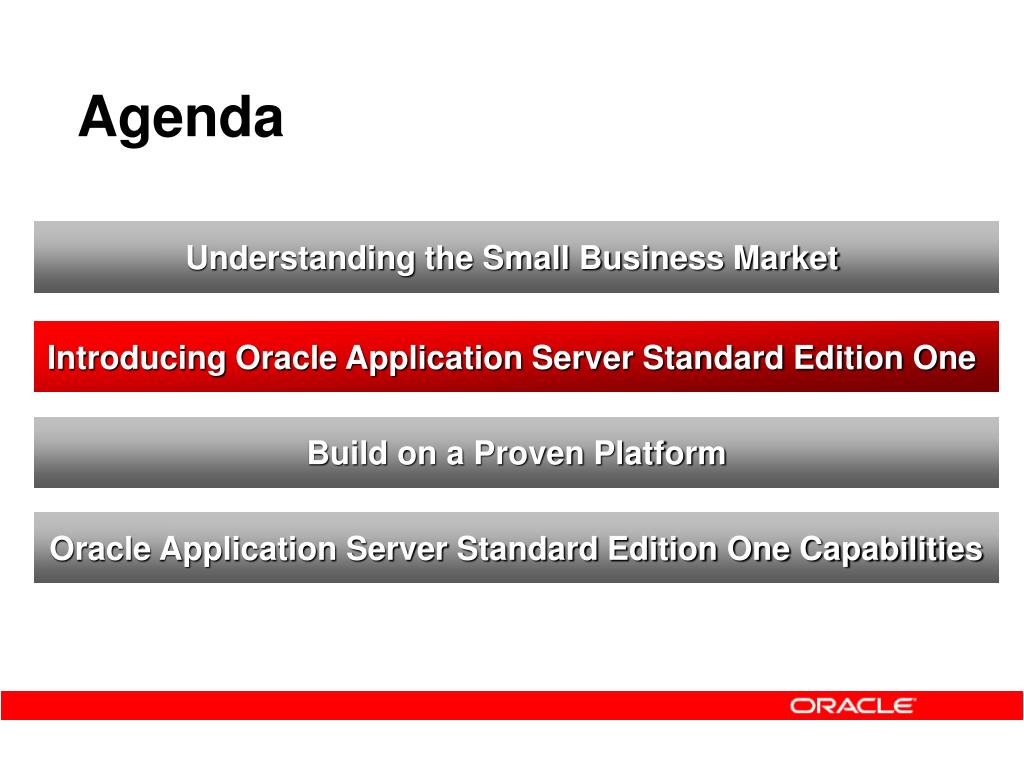 Agenda

Understanding the Small Business Market

Introducing Oracle Application Server Standard Edition One

Build on a Proven Platform

Oracle Application Server Standard Edition One Capabilities

ORACLE